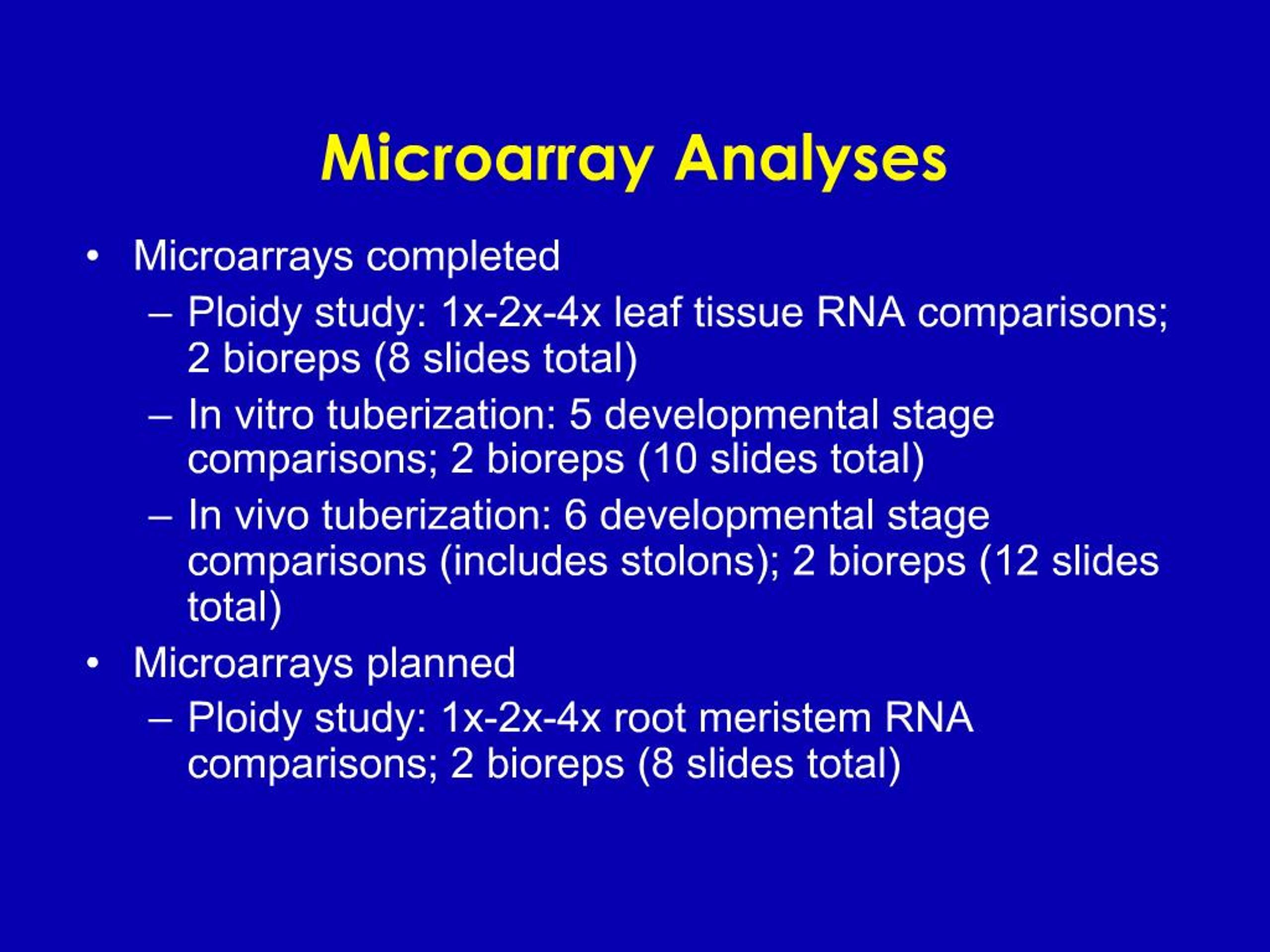 Microarray Analyses

• Microarrays completed
– Ploidy study: 1x-2x-4x leaf tissue RNA comparisons; 2 bioreps (8 slides total)
– In vitro tuberization: 5 developmental stage comparisons; 2 bioreps (10 slides total)
– In vivo tuberization: 6 developmental stage comparisons (includes stolons); 2 bioreps (12 slides total)
• Microarrays planned
– Ploidy study: 1x-2x-4x root meristem RNA comparisons; 2 bioreps (8 slides total)